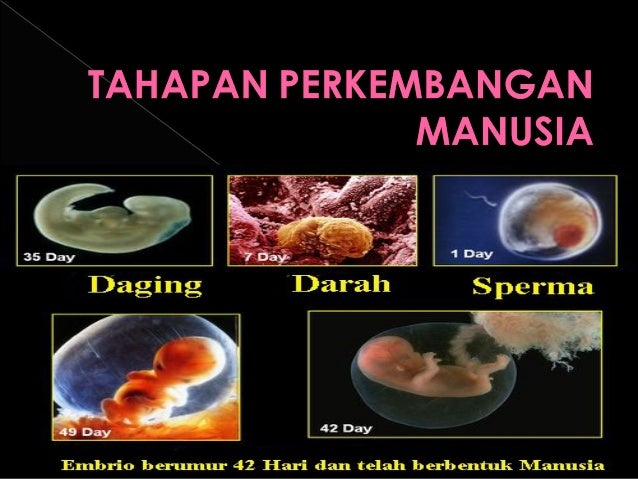 TAHAPAN PERKEMBANGAN MANUSIA

35 Day

7 Day

1 Day

Daging

Darah

Sperma

49 Day

42 Day

Embrio berumur 42 Hari dan telah berbentuk Manusia